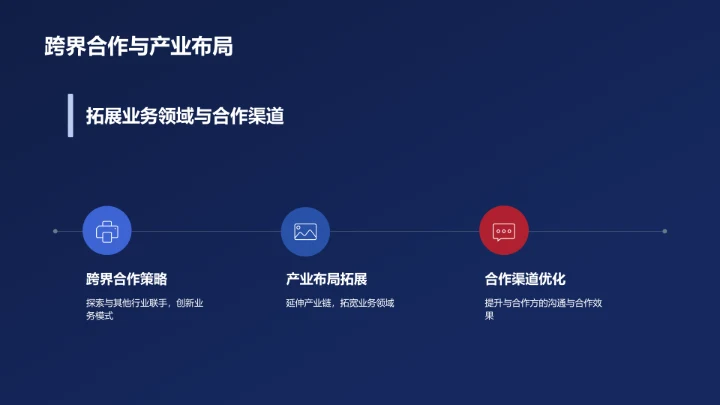 跨界合作与产业布局

拓展业务领域与合作渠道

跨界合作策略

探索与其他行业联手，创新业务模式

产业布局拓展

延伸产业链，拓宽业务领域

合作渠道优化

提升与合作方的沟通与合作效果